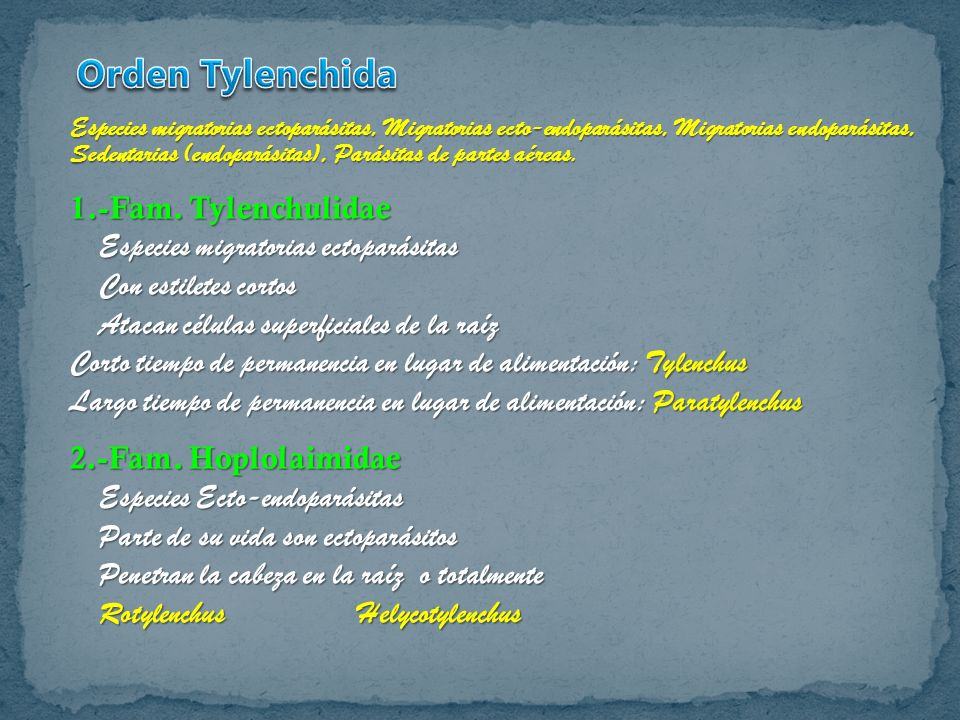 Orden Tylenchida

Especies migratorias ectoparásitas, Migratorias ecto-endoparásitas, Migratorias endoparásitas, Sedentarias (endoparásitas), Parásitas de partes aéreas.

1.-Fam. Tylenchulidae

Especies migratorias ectoparásitas

Con estiletes cortos

Atacan células superficiales de la raíz

Corto tiempo de permanencia en lugar de alimentación: Tylenchus

Largo tiempo de permanencia en lugar de alimentación: Paratylenchus

2.-Fam. Hoplolaimidae

Especies Ecto-endoparásitas

Parte de su vida son ectoparásitos

Penetran la cabeza en la raíz o totalmente

Rotylenchus Helycotylenchus